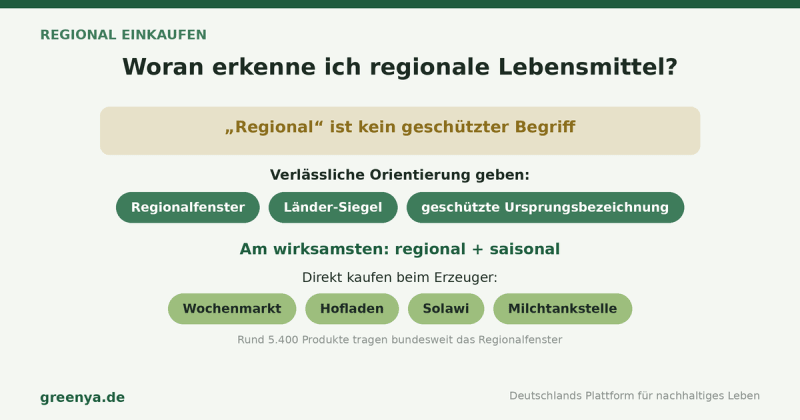 REGIONAL EINKAUFEN

Woran erkenne ich regionale Lebensmittel?

„Regional“ ist kein geschützter Begriff

Verlässliche Orientierung geben:

Regionalfenster

Länder-Siegel

geschützte Ursprungsbezeichnung

Am wirksamsten: regional + saisonal

Direkt kaufen beim Erzeuger:

Wochenmarkt

Hofladen

Solawi

Milchtankstelle

Rund 5.400 Produkte tragen bundesweit das Regionalfenster

greenya.de

Deutschlands Plattform für nachhaltiges Leben